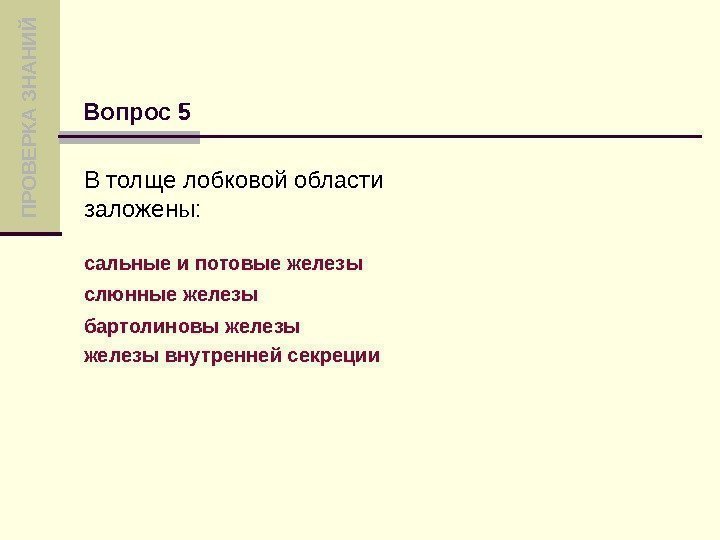 ПРОВЕРКА ЗНАНИЙ

Вопрос 5

В толще лобковой области заложены:

сальные и потовые железы
слюнные железы
бартолиновы железы
железы внутренней секреции